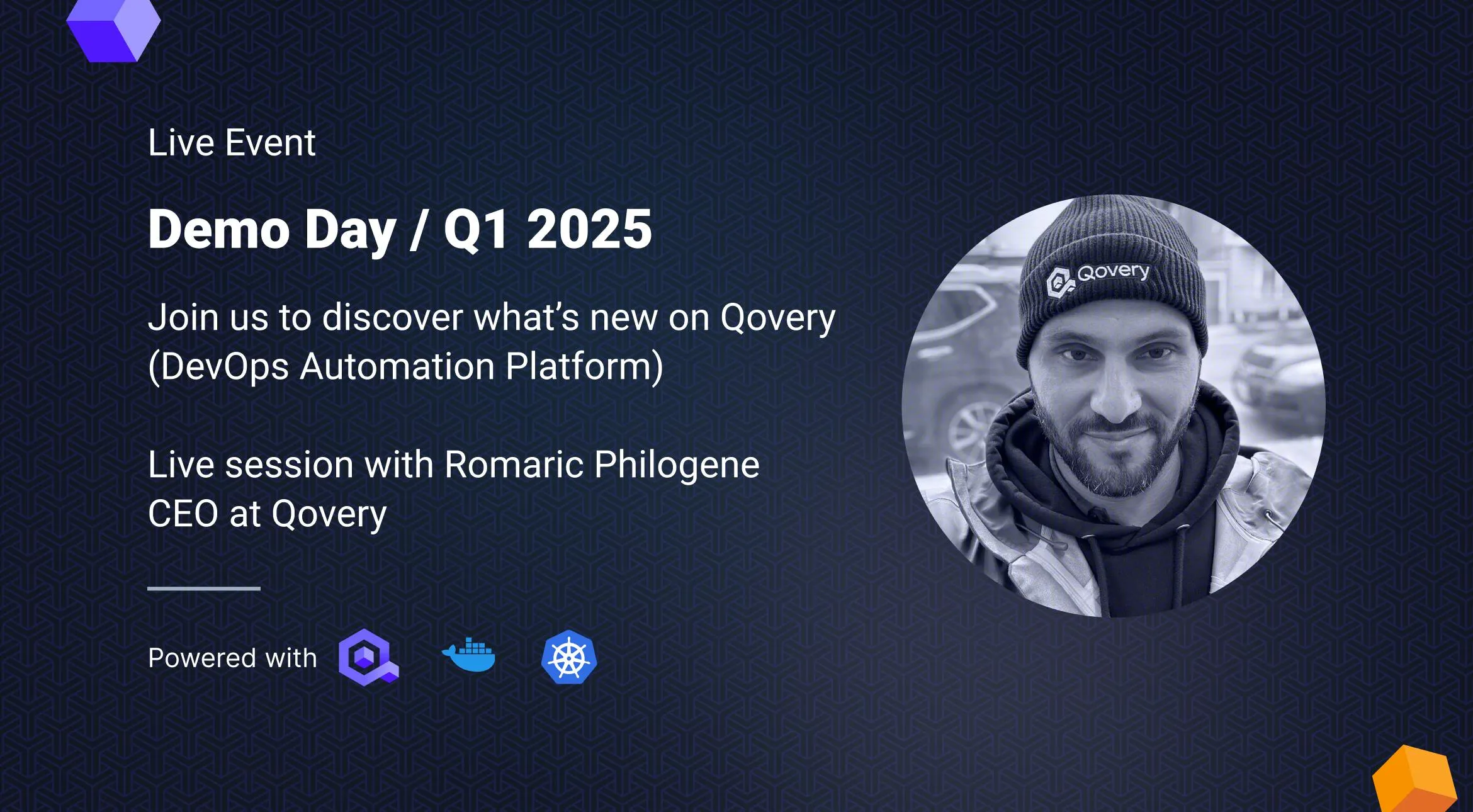 Live Event

Demo Day / Q1 2025

Join us to discover what's new on Qovery (DevOps Automation Platform)

Live session with Romaric Philogene
CEO at Qovery

Powered with

Qovery